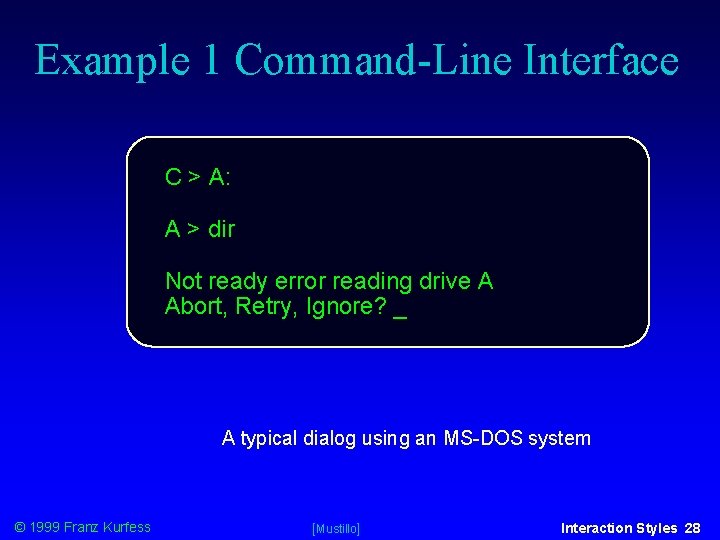 Example 1 Command-Line Interface

C > A:

A > dir

Not ready error reading drive A
Abort, Retry, Ignore? _

A typical dialog using an MS-DOS system

© 1999 Franz Kurfess

[Mustillo]

Interaction Styles 28